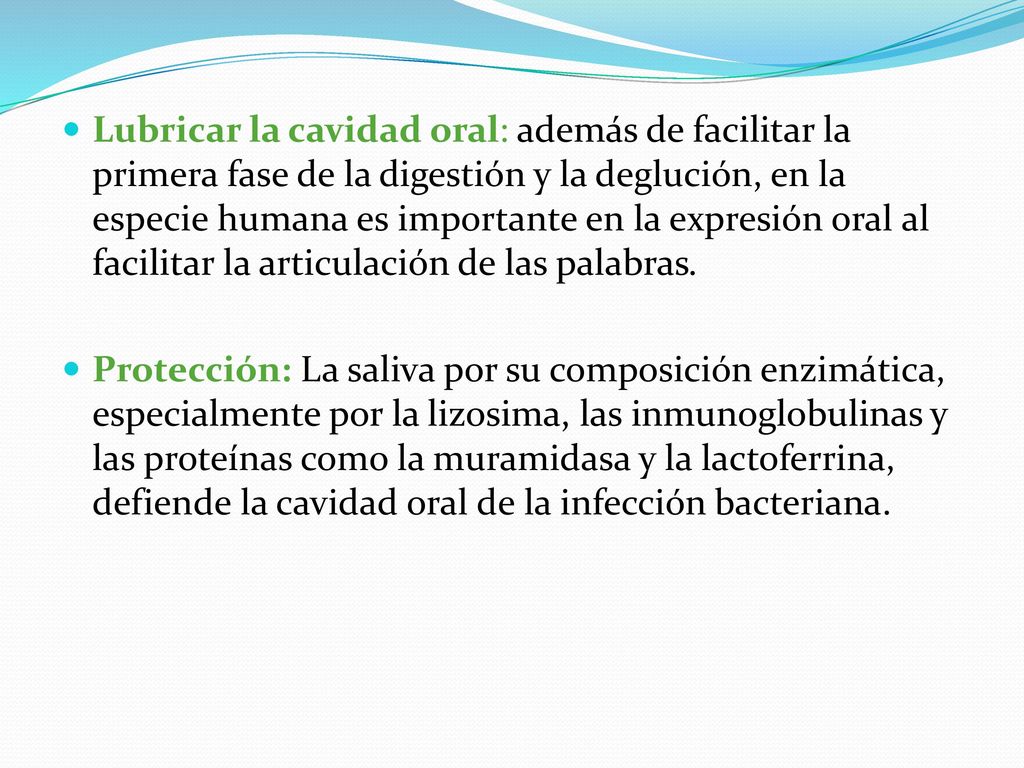 Lubricar la cavidad oral: además de facilitar la primera fase de la digestión y la deglución, en la especie humana es importante en la expresión oral al facilitar la articulación de las palabras.

Protección: La saliva por su composición enzimática, especialmente por la lizosima, las inmunoglobulinas y las proteínas como la muramidasa y la lactoferrina, defiende la cavidad oral de la infección bacteriana.